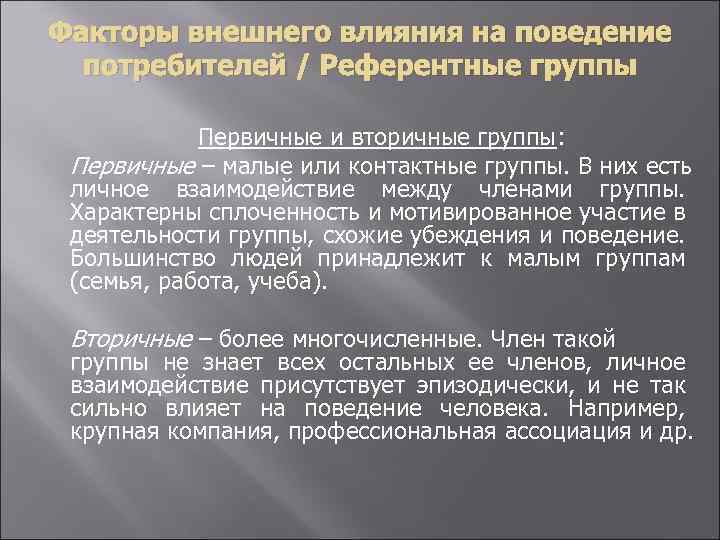 Факторы внешнего влияния на поведение потребителей / Референтные группы

Первичные и вторичные группы:

Первичные – малые или контактные группы. В них есть личное взаимодействие между членами группы. Характерны сплоченность и мотивированное участие в деятельности группы, схожие убеждения и поведение. Большинство людей принадлежит к малым группам (семья, работа, учеба).

Вторичные – более многочисленные. Член такой группы не знает всех остальных ее членов, личное взаимодействие присутствует эпизодически, и не так сильно влияет на поведение человека. Например, крупная компания, профессиональная ассоциация и др.